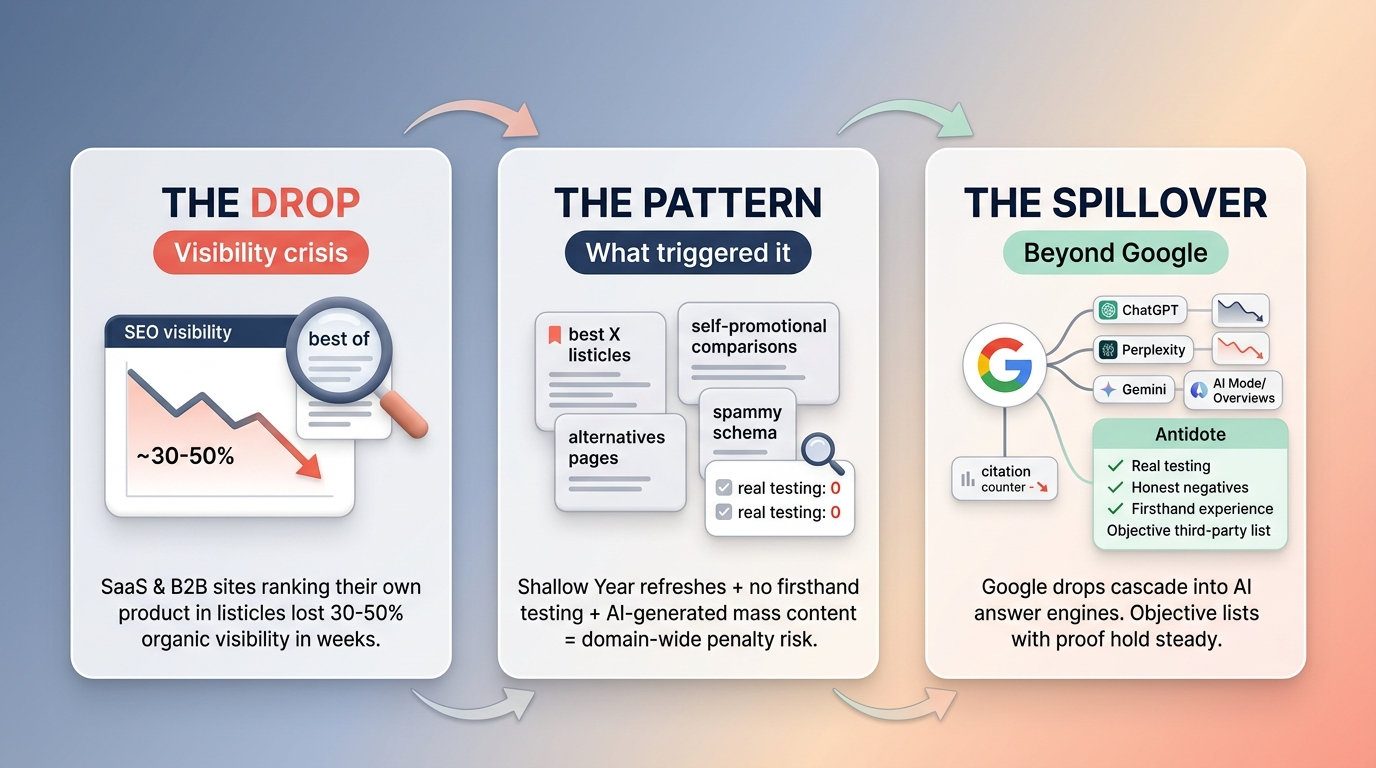 THE DROP
Visibility crisis

SEO visibility
best of
~30-50%

SaaS & B2B sites ranking their own product in listicles lost 30-50% organic visibility in weeks.

THE PATTERN
What triggered it

best X listicles
self-promotional comparisons
alternatives pages
spammy schema
real testing: 0
real testing: 0

Shallow Year refreshes + no firsthand testing + AI-generated mass content = domain-wide penalty risk.

THE SPILLOVER
Beyond Google

ChatGPT
Perplexity
Gemini
AI Mode/ Overviews
citation counter -
Antidote
Real testing
Honest negatives
Firsthand experience
Objective third-party list

Google drops cascade into AI answer engines. Objective lists with proof hold steady.